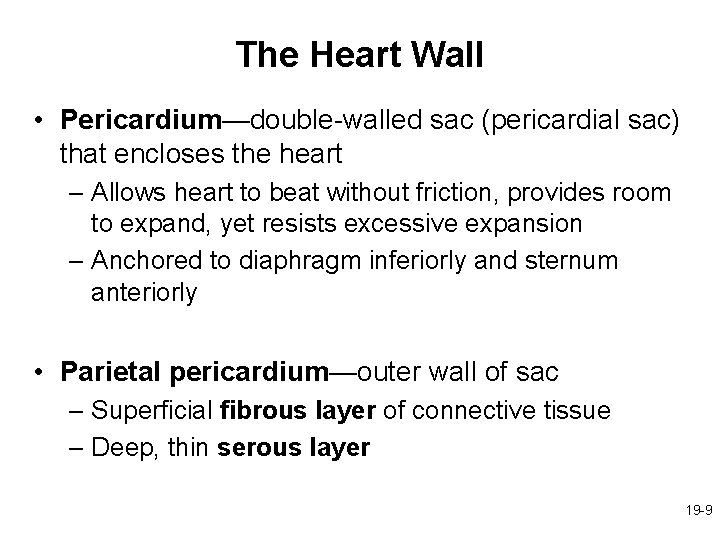 The Heart Wall

• Pericardium—double-walled sac (pericardial sac) that encloses the heart
– Allows heart to beat without friction, provides room to expand, yet resists excessive expansion
– Anchored to diaphragm inferiorly and sternum anteriorly

• Parietal pericardium—outer wall of sac
– Superficial fibrous layer of connective tissue
– Deep, thin serous layer

19-9